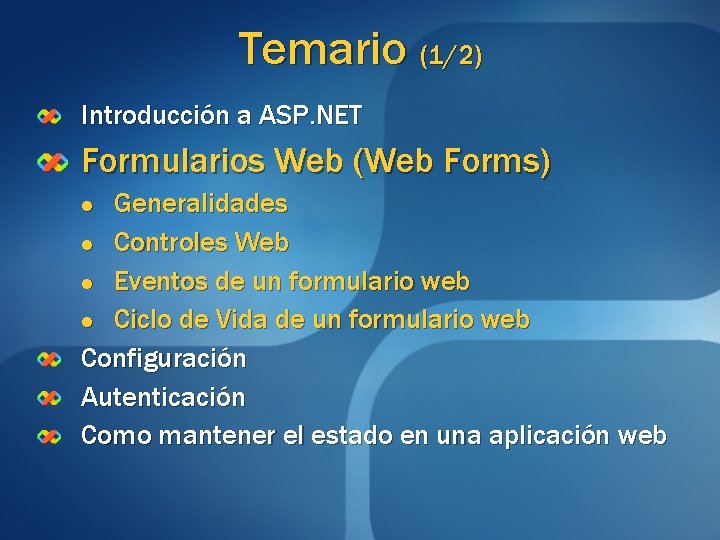 Temario (1/2)

Introducción a ASP.NET
Formularios Web (Web Forms)
- Generalidades
- Controles Web
- Eventos de un formulario web
- Ciclo de Vida de un formulario web
Configuración
Autenticación
Como mantener el estado en una aplicación web